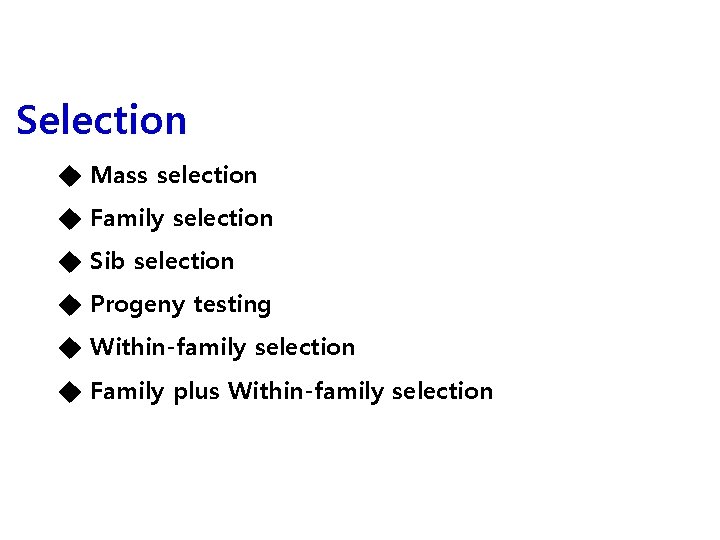 Selection

◆ Mass selection

◆ Family selection

◆ Sib selection

◆ Progeny testing

◆ Within-family selection

◆ Family plus Within-family selection